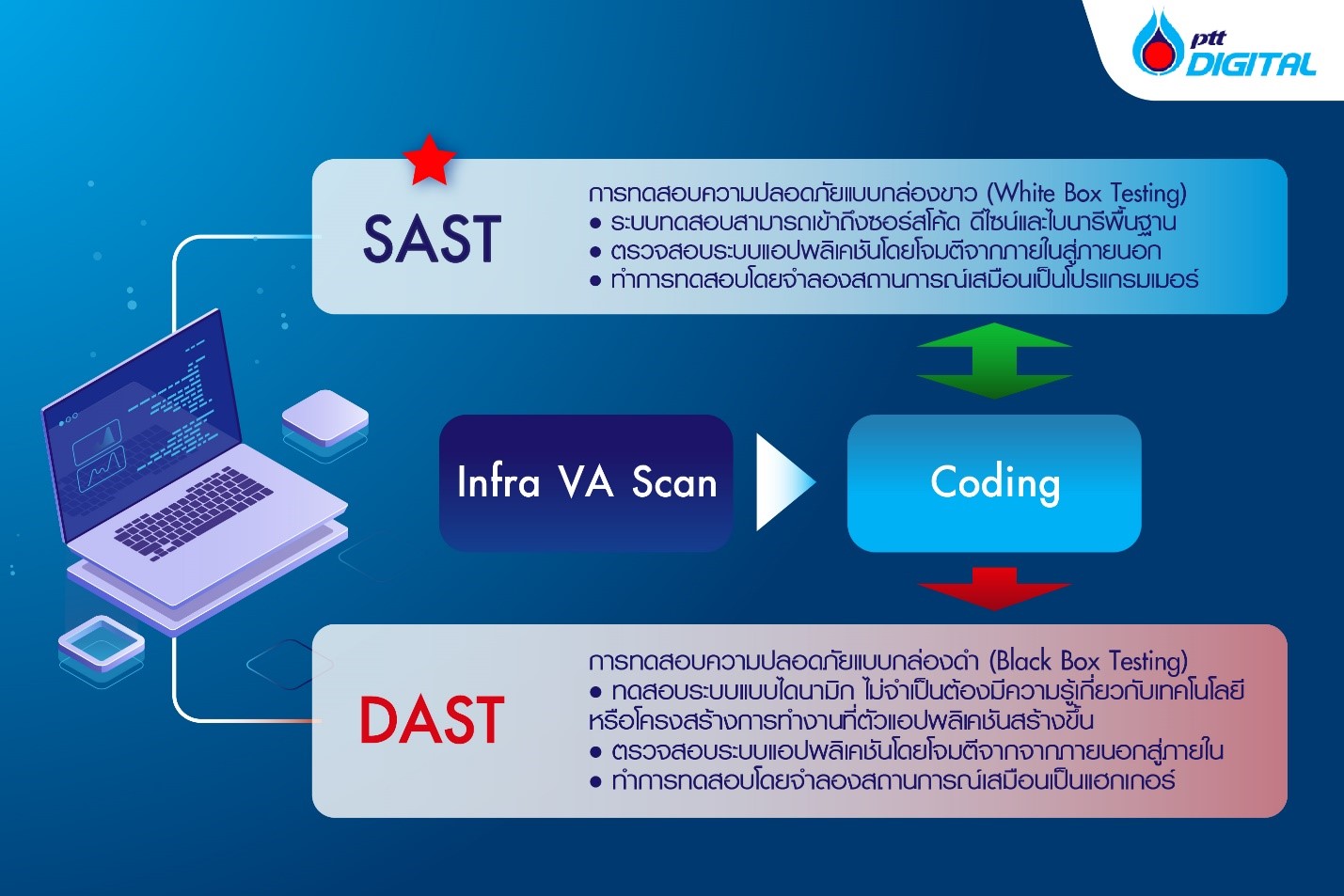 ptt DIGITAL

SAST

การทดสอบความปลอดภัยแบบกล่องขาว (White Box Testing)
● ระบบทดสอบสามารถเข้าถึงซอร์สโค้ด ดีไซน์และไบนารีพื้นฐาน
● ตรวจสอบระบบแอปพลิเคชันโดยโจมตีจากภายในสู่ภายนอก
● ทำการทดสอบโดยจำลองสถานการณ์เสมือนเป็นโปรแกรมเมอร์

Infra VA Scan

Coding

DAST

การทดสอบความปลอดภัยแบบกล่องดำ (Black Box Testing)
● ทดสอบระบบแบบไดนามิก ไม่จำเป็นต้องมีความรู้เกี่ยวกับเทคโนโลยีหรือโครงสร้างการทำงานที่ตัวแอปพลิเคชันสร้างขึ้น
● ตรวจสอบระบบแอปพลิเคชันโดยโจมตีจากจากภายนอกสู่ภายใน
● ทำการทดสอบโดยจำลองสถานการณ์เสมือนเป็นแฮกเกอร์